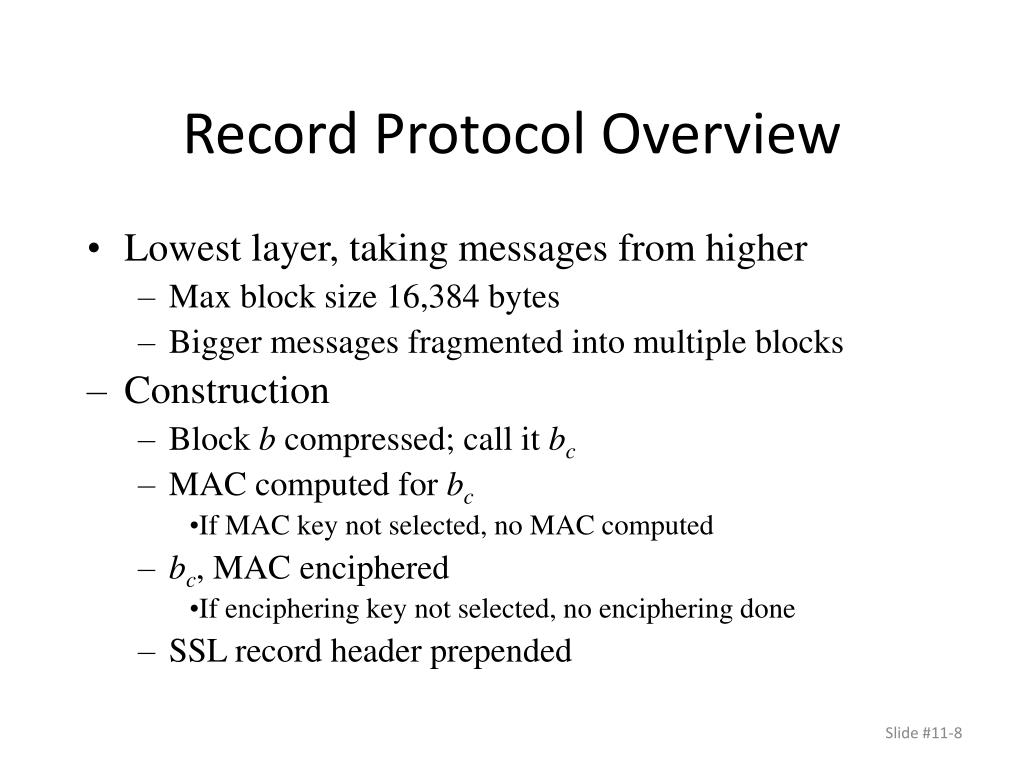 Record Protocol Overview

• Lowest layer, taking messages from higher
– Max block size 16,384 bytes
– Bigger messages fragmented into multiple blocks
– Construction
– Block $b$ compressed; call it $b_c$
– MAC computed for $b_c$
•If MAC key not selected, no MAC computed
– $b_c$, MAC enciphered
•If enciphering key not selected, no enciphering done
– SSL record header prepended

Slide #11-8